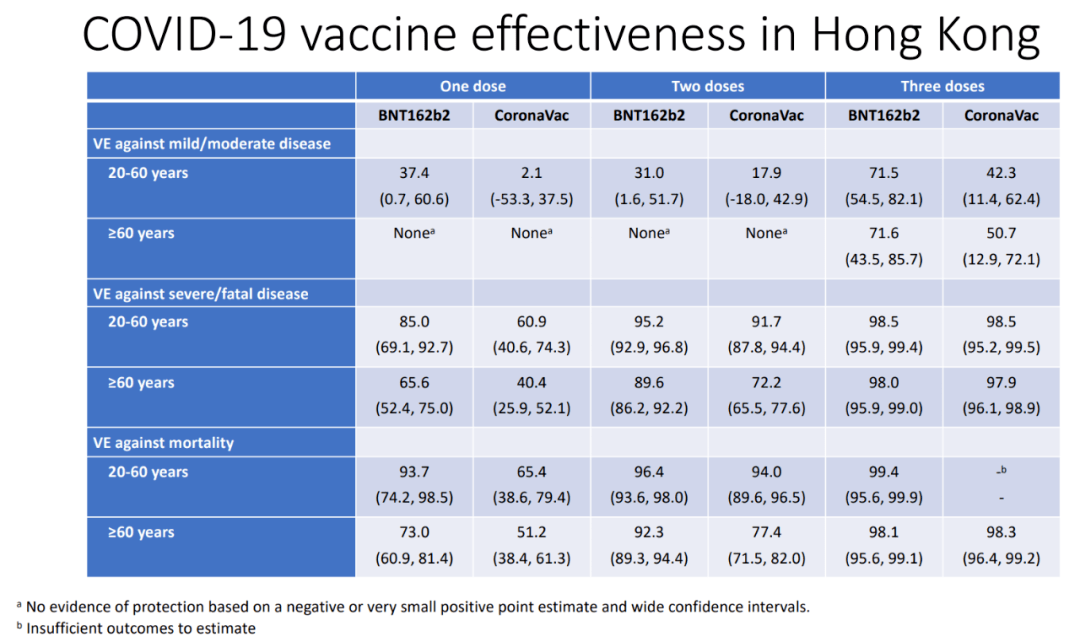 COVID-19 vaccine effectiveness in Hong Kong

| | One dose | | Two doses | | Three doses | |
|---|---|---|---|---|---|---|
| | BNT162b2 | CoronaVac | BNT162b2 | CoronaVac | BNT162b2 | CoronaVac |
| VE against mild/moderate disease | | | | | | |
| 20-60 years | 37.4 (0.7, 60.6) | 2.1 (-53.3, 37.5) | 31.0 (1.6, 51.7) | 17.9 (-18.0, 42.9) | 71.5 (54.5, 82.1) | 42.3 (11.4, 62.4) |
| ≥60 years | None$^a$ | None$^a$ | None$^a$ | None$^a$ | 71.6 (43.5, 85.7) | 50.7 (12.9, 72.1) |
| VE against severe/fatal disease | | | | | | |
| 20-60 years | 85.0 (69.1, 92.7) | 60.9 (40.6, 74.3) | 95.2 (92.9, 96.8) | 91.7 (87.8, 94.4) | 98.5 (95.9, 99.4) | 98.5 (95.2, 99.5) |
| ≥60 years | 65.6 (52.4, 75.0) | 40.4 (25.9, 52.1) | 89.6 (86.2, 92.2) | 72.2 (65.5, 77.6) | 98.0 (95.9, 99.0) | 97.9 (96.1, 98.9) |
| VE against mortality | | | | | | |
| 20-60 years | 93.7 (74.2, 98.5) | 65.4 (38.6, 79.4) | 96.4 (93.6, 98.0) | 94.0 (89.6, 96.5) | 99.4 (95.6, 99.9) | -$^b$ - |
| ≥60 years | 73.0 (60.9, 81.4) | 51.2 (38.4, 61.3) | 92.3 (89.3, 94.4) | 77.4 (71.5, 82.0) | 98.1 (95.6, 99.1) | 98.3 (96.4, 99.2) |

$^a$ No evidence of protection based on a negative or very small positive point estimate and wide confidence intervals.
$^b$ Insufficient outcomes to estimate